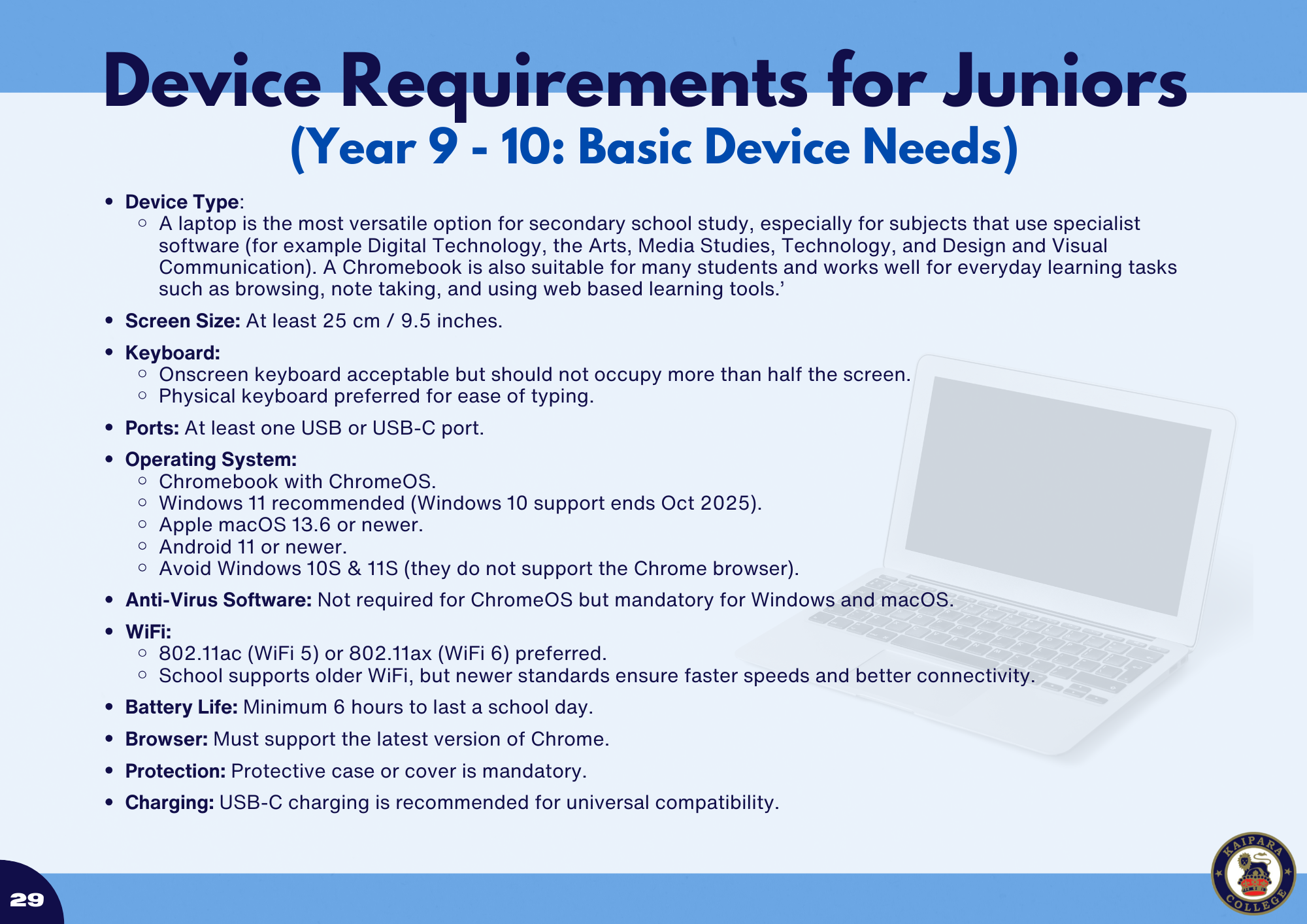 Device Requirements for Juniors
(Year 9 - 10: Basic Device Needs)

- Device Type:
  - A laptop is the most versatile option for secondary school study, especially for subjects that use specialist software (for example Digital Technology, the Arts, Media Studies, Technology, and Design and Visual Communication). A Chromebook is also suitable for many students and works well for everyday learning tasks such as browsing, note taking, and using web based learning tools.’
- Screen Size: At least 25 cm / 9.5 inches.
- Keyboard:
  - Onscreen keyboard acceptable but should not occupy more than half the screen.
  - Physical keyboard preferred for ease of typing.
- Ports: At least one USB or USB-C port.
- Operating System:
  - Chromebook with ChromeOS.
  - Windows 11 recommended (Windows 10 support ends Oct 2025).
  - Apple macOS 13.6 or newer.
  - Android 11 or newer.
  - Avoid Windows 10S & 11S (they do not support the Chrome browser).
- Anti-Virus Software: Not required for ChromeOS but mandatory for Windows and macOS.
- WiFi:
  - 802.11ac (WiFi 5) or 802.11ax (WiFi 6) preferred.
  - School supports older WiFi, but newer standards ensure faster speeds and better connectivity.
- Battery Life: Minimum 6 hours to last a school day.
- Browser: Must support the latest version of Chrome.
- Protection: Protective case or cover is mandatory.
- Charging: USB-C charging is recommended for universal compatibility.

29

KAIPARA COLLEGE